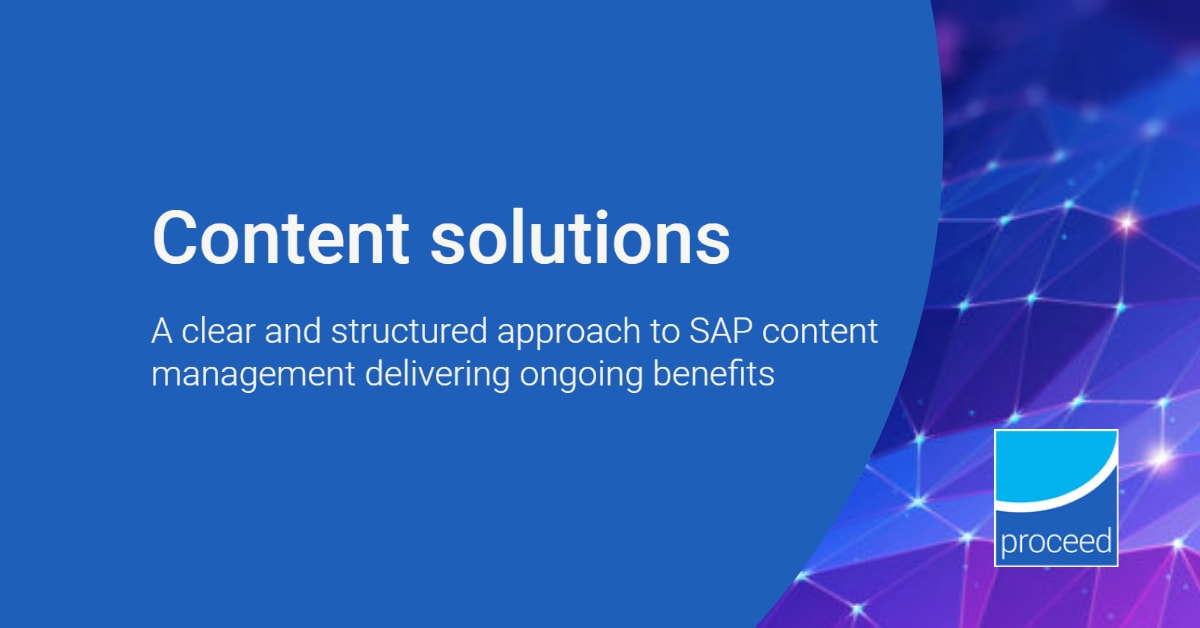 Content solutions

A clear and structured approach to SAP content management delivering ongoing benefits

proceed